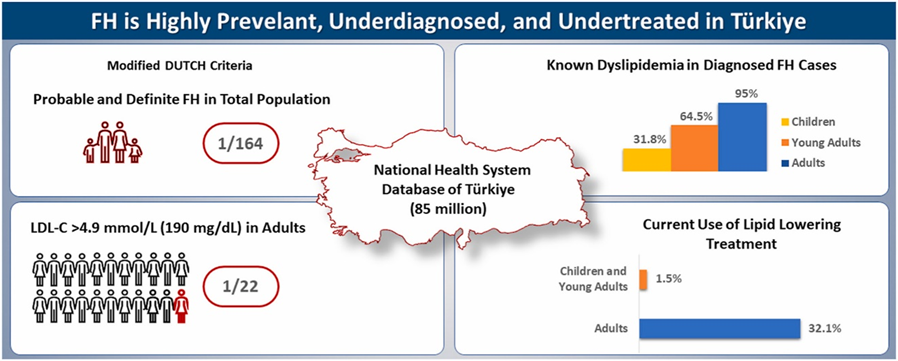 FH is Highly Prevelant, Underdiagnosed, and Undertreated in Türkiye

Modified DUTCH Criteria

Probable and Definite FH in Total Population

1/164

LDL-C >4.9 mmol/L (190 mg/dL) in Adults

1/22

National Health System Database of Türkiye (85 million)

Known Dyslipidemia in Diagnosed FH Cases

31.8%

64.5%

95%

Children

Young Adults

Adults

Current Use of Lipid Lowering Treatment

Children and Young Adults

1.5%

Adults

32.1%